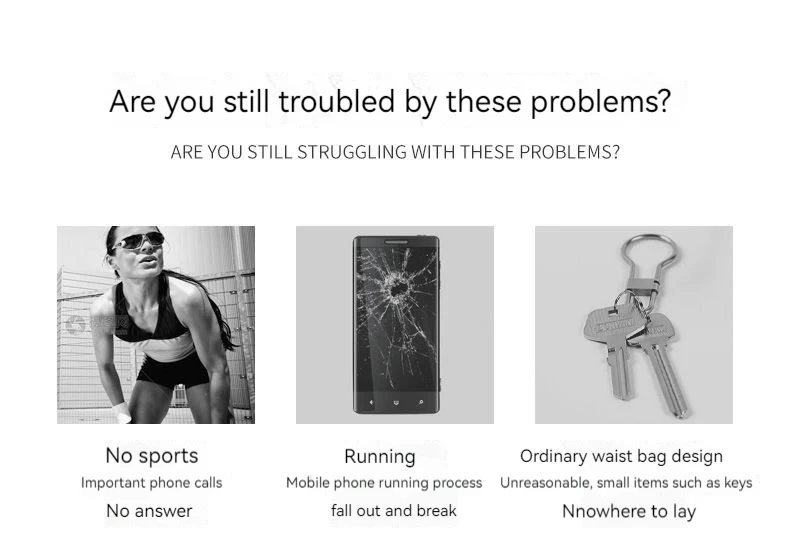 Are you still troubled by these problems?

ARE YOU STILL STRUGGLING WITH THESE PROBLEMS?

No sports
Important phone calls
No answer

Running
Mobile phone running process
fall out and break

Ordinary waist bag design
Unreasonable, small items such as keys
Nnowhere to lay